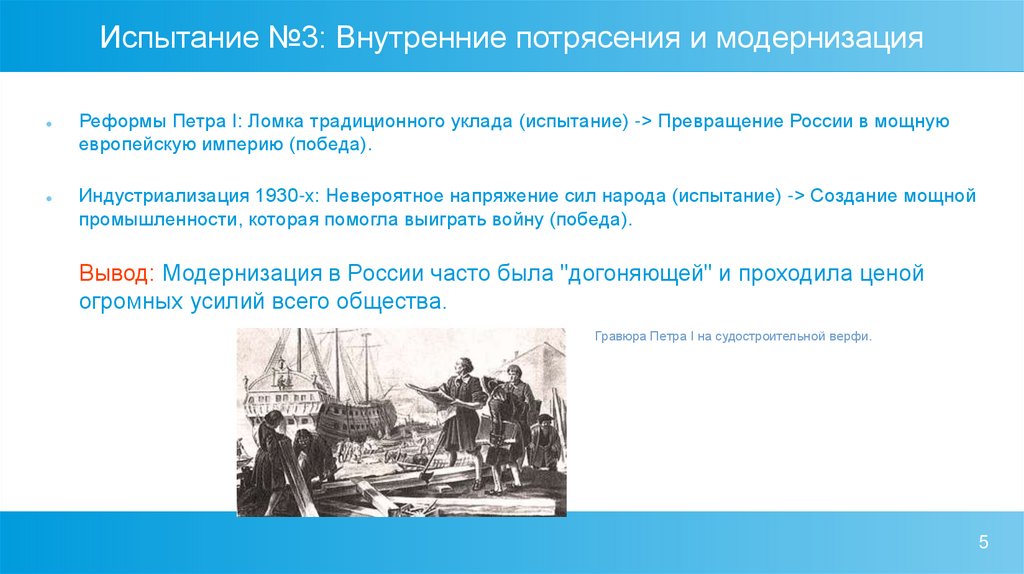 Испытание №3: Внутренние потрясения и модернизация

Реформы Петра I: Ломка традиционного уклада (испытание) -> Превращение России в мощную европейскую империю (победа).

Индустриализация 1930-х: Невероятное напряжение сил народа (испытание) -> Создание мощной промышленности, которая помогла выиграть войну (победа).

Вывод: Модернизация в России часто была "догоняющей" и проходила ценой огромных усилий всего общества.

Гравюра Петра I на судостроительной верфи.

5